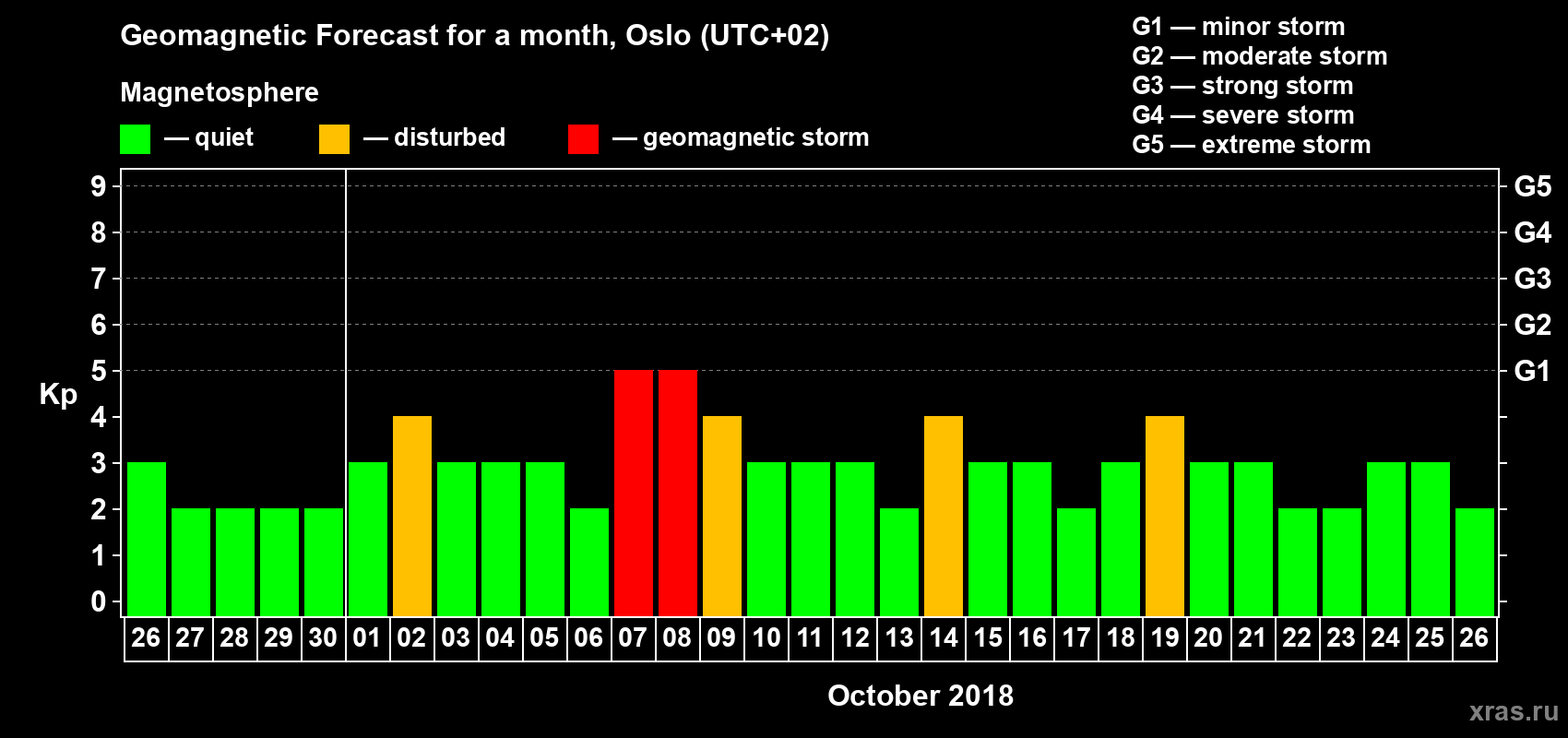 Geomagnetic Forecast for a month, Oslo (UTC+02)

Magnetosphere

— quiet — disturbed — geomagnetic storm

G1 — minor storm
G2 — moderate storm
G3 — strong storm
G4 — severe storm
G5 — extreme storm

Kp

9 8 7 6 5 4 3 2 1 0

G5 G4 G3 G2 G1

26 27 28 29 30 01 02 03 04 05 06 07 08 09 10 11 12 13 14 15 16 17 18 19 20 21 22 23 24 25 26

October 2018

xras.ru